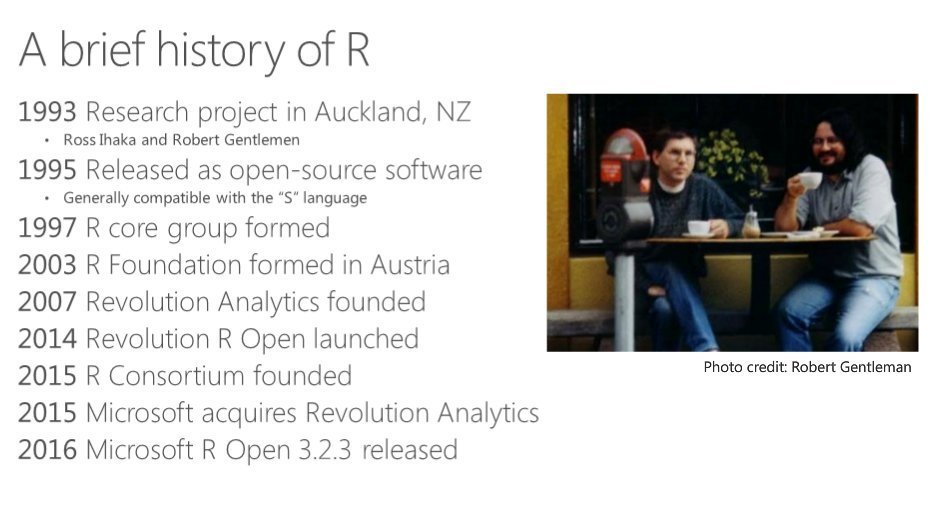 A brief history of R

1993 Research project in Auckland, NZ
• Ross Ihaka and Robert Gentlemen

1995 Released as open-source software
• Generally compatible with the "S" language

1997 R core group formed

2003 R Foundation formed in Austria

2007 Revolution Analytics founded

2014 Revolution R Open launched

2015 R Consortium founded

2015 Microsoft acquires Revolution Analytics

2016 Microsoft R Open 3.2.3 released

Photo credit: Robert Gentleman